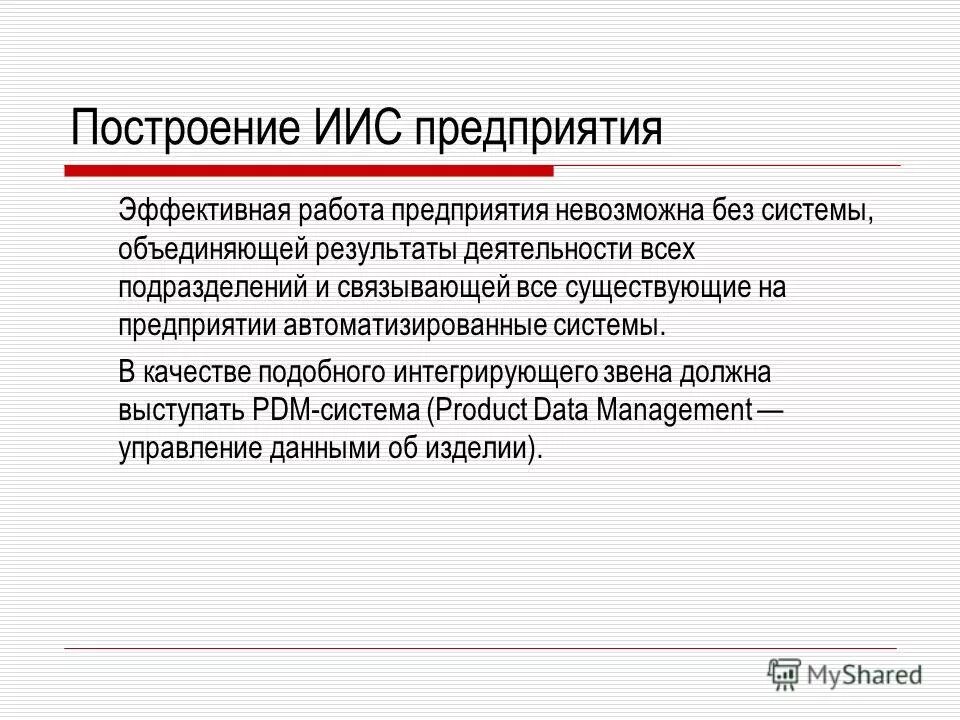 Построение ИИС предприятия

Эффективная работа предприятия невозможна без системы, объединяющей результаты деятельности всех подразделений и связывающей все существующие на предприятии автоматизированные системы.

В качестве подобного интегрирующего звена должна выступать PDM-система (Product Data Management — управление данными об изделии).

MyShared